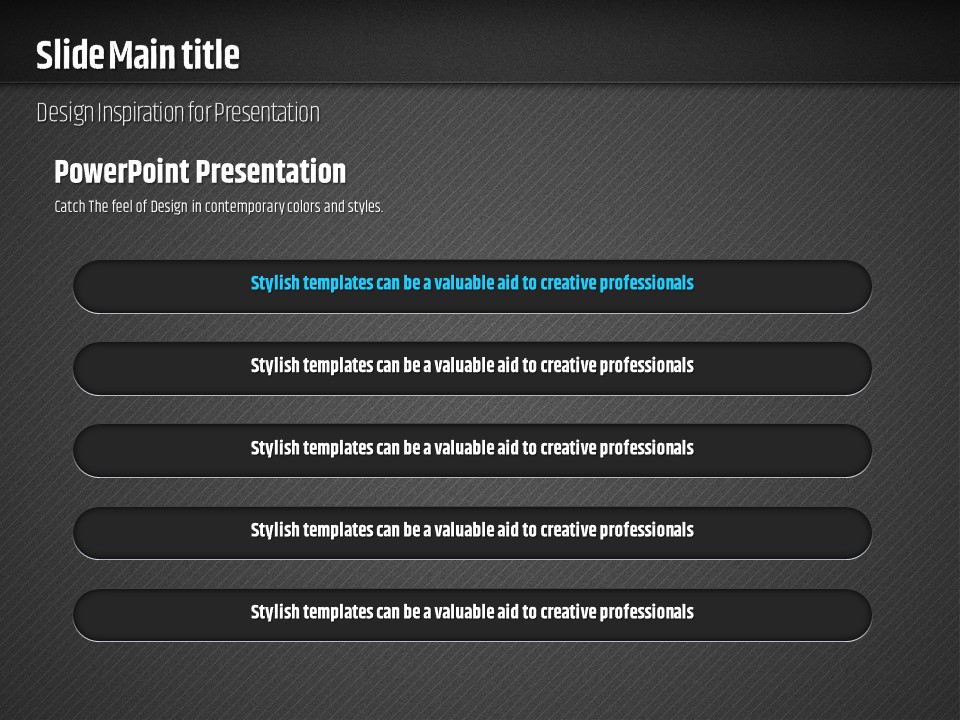 Slide Main title

Design Inspiration for Presentation

PowerPoint Presentation

Catch The feel of Design in contemporary colors and styles.

Stylish templates can be a valuable aid to creative professionals

Stylish templates can be a valuable aid to creative professionals

Stylish templates can be a valuable aid to creative professionals

Stylish templates can be a valuable aid to creative professionals

Stylish templates can be a valuable aid to creative professionals